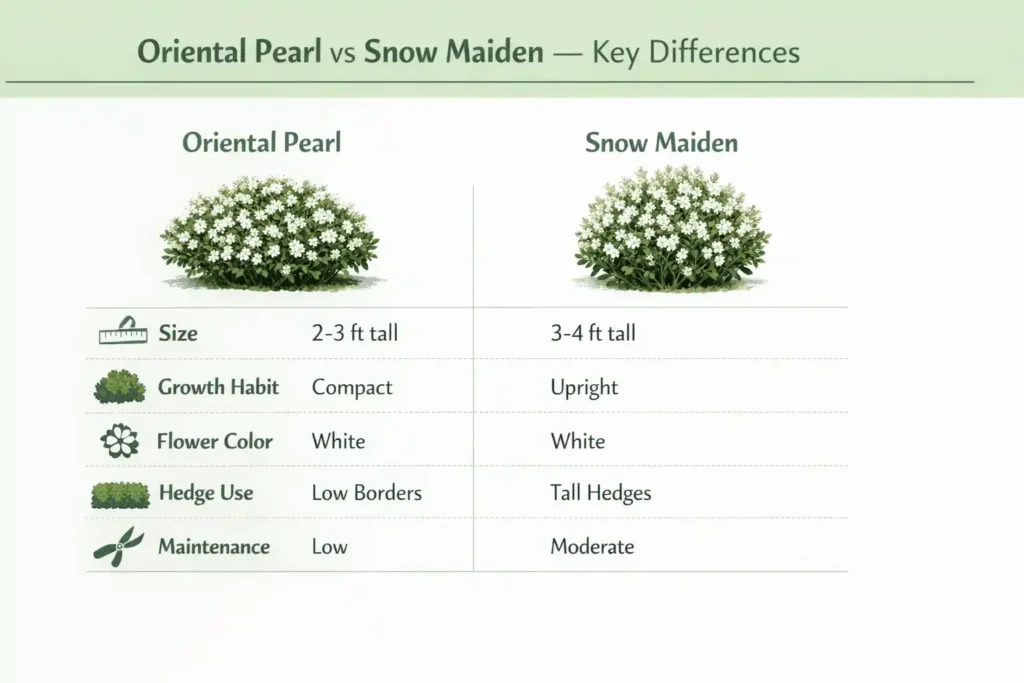 Oriental Pearl vs Snow Maiden — Key Differences

| | Oriental Pearl | Snow Maiden |
|---|---|---|
| Size | 2-3 ft tall | 3-4 ft tall |
| Growth Habit | Compact | Upright |
| Flower Color | White | White |
| Hedge Use | Low Borders | Tall Hedges |
| Maintenance | Low | Moderate |